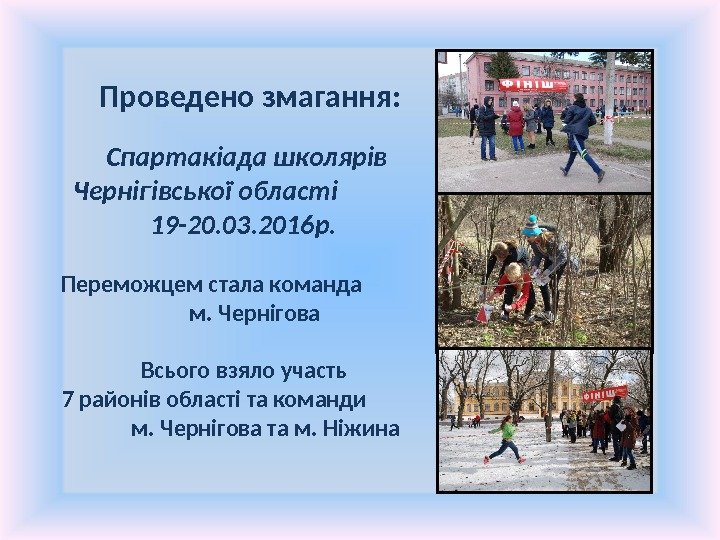 Проведено змагання:

Спартакіада школярів Чернігівської області 19-20.03.2016р.

Переможцем стала команда м. Чернігова

Всього взяло участь 7 районів області та команди м. Чернігова та м. Ніжина

ФІНІШ

ФІНІШ